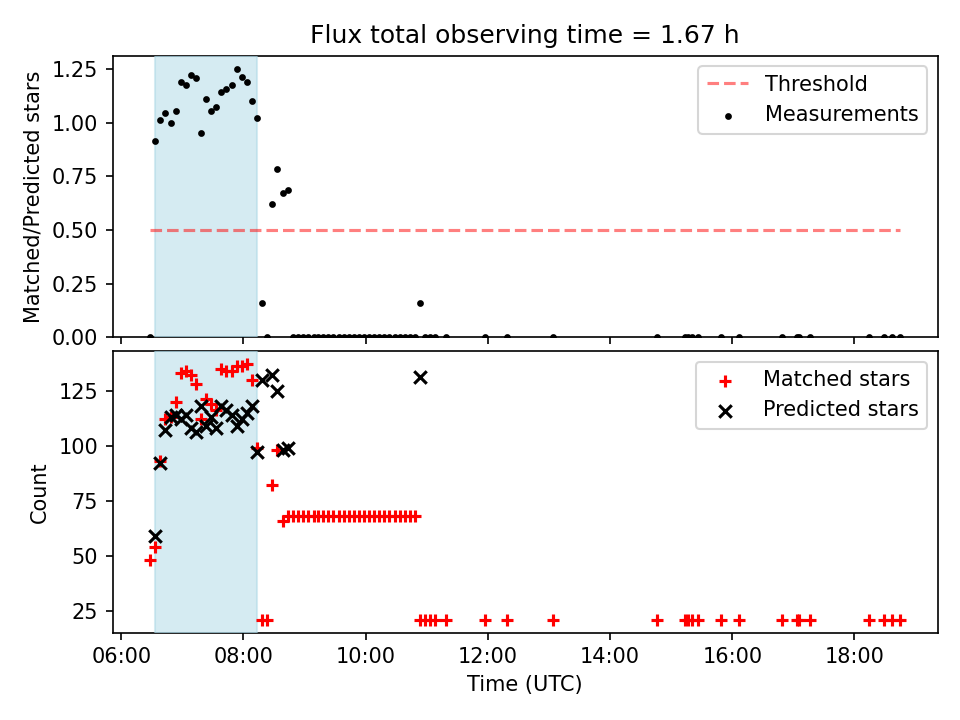 Flux total observing time = 1.67 h

Matched/Predicted stars

1.25
1.00
0.75
0.50
0.25
0.00

Threshold
Measurements

Count

125
100
75
50
25

Matched stars
Predicted stars

06:00 08:00 10:00 12:00 14:00 16:00 18:00

Time (UTC)